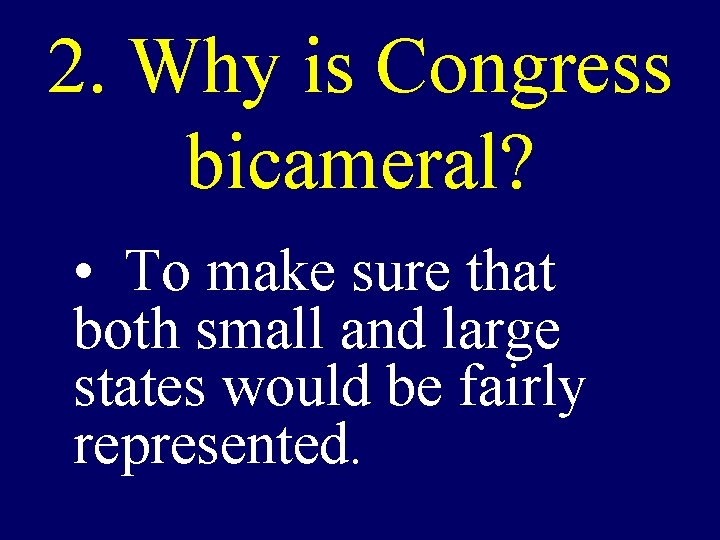 2. Why is Congress bicameral?

• To make sure that both small and large states would be fairly represented.